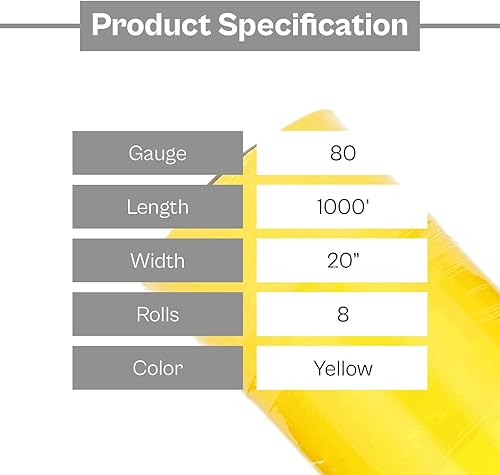 Product Specification

| Gauge | 80 |
|---|---|
| Length | 1000' |
| Width | 20" |
| Rolls | 8 |
| Color | Yellow |